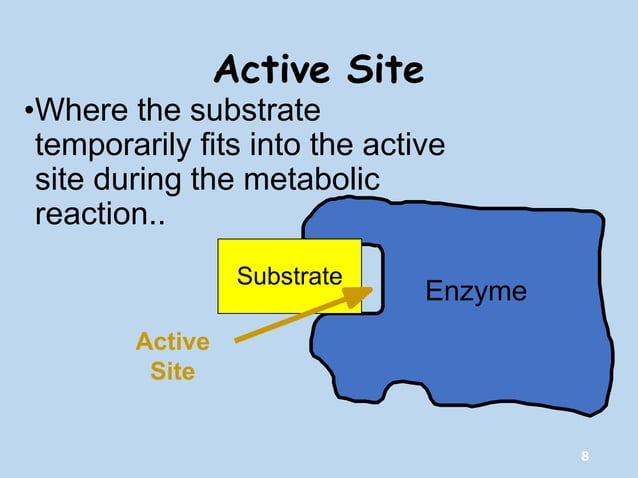 Active Site

•Where the substrate temporarily fits into the active site during the metabolic reaction..

Substrate

Enzyme

Active Site

8